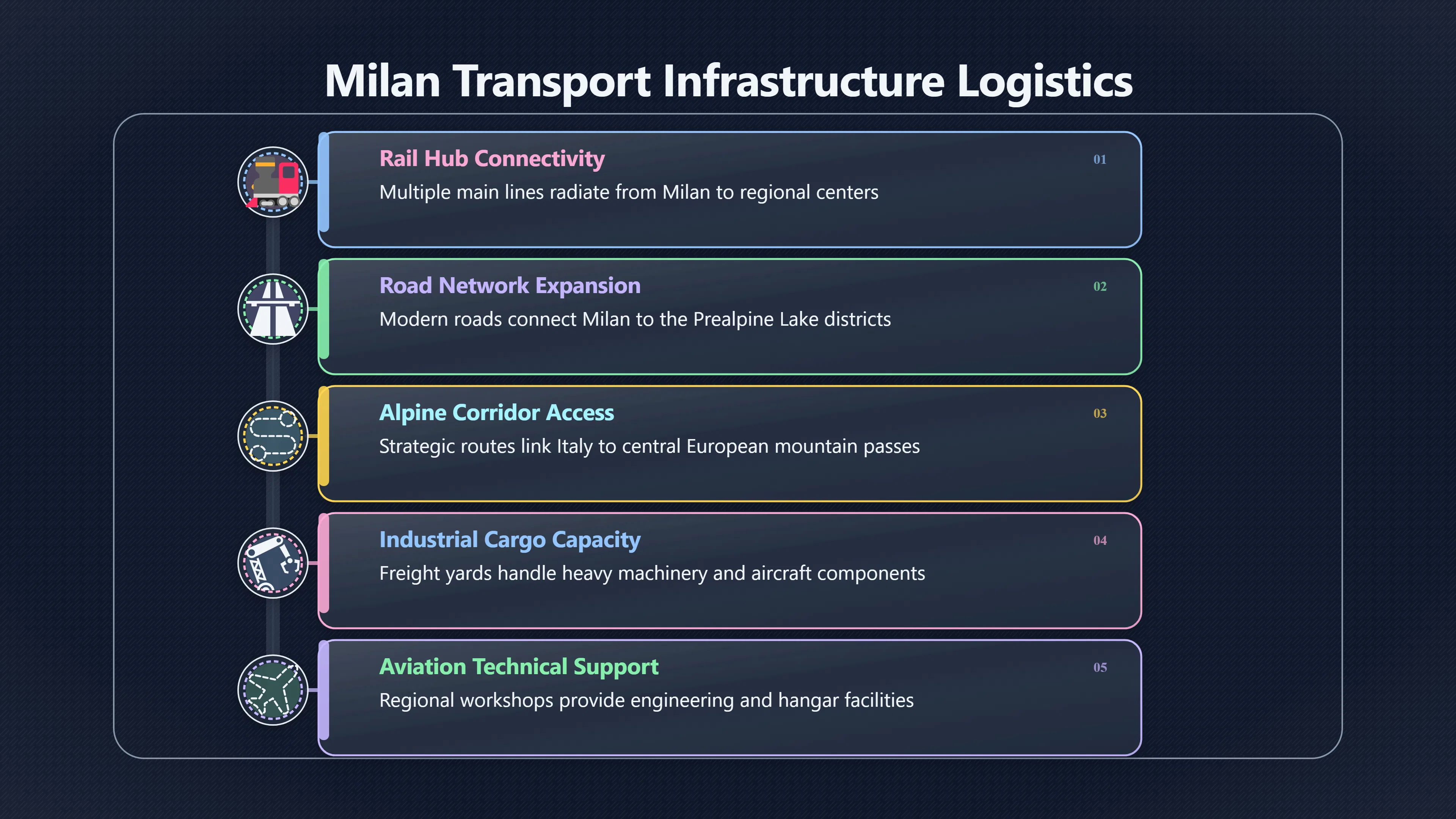 Milan Transport Infrastructure Logistics

Rail Hub Connectivity
01
Multiple main lines radiate from Milan to regional centers

Road Network Expansion
02
Modern roads connect Milan to the Prealpine Lake districts

Alpine Corridor Access
03
Strategic routes link Italy to central European mountain passes

Industrial Cargo Capacity
04
Freight yards handle heavy machinery and aircraft components

Aviation Technical Support
05
Regional workshops provide engineering and hangar facilities